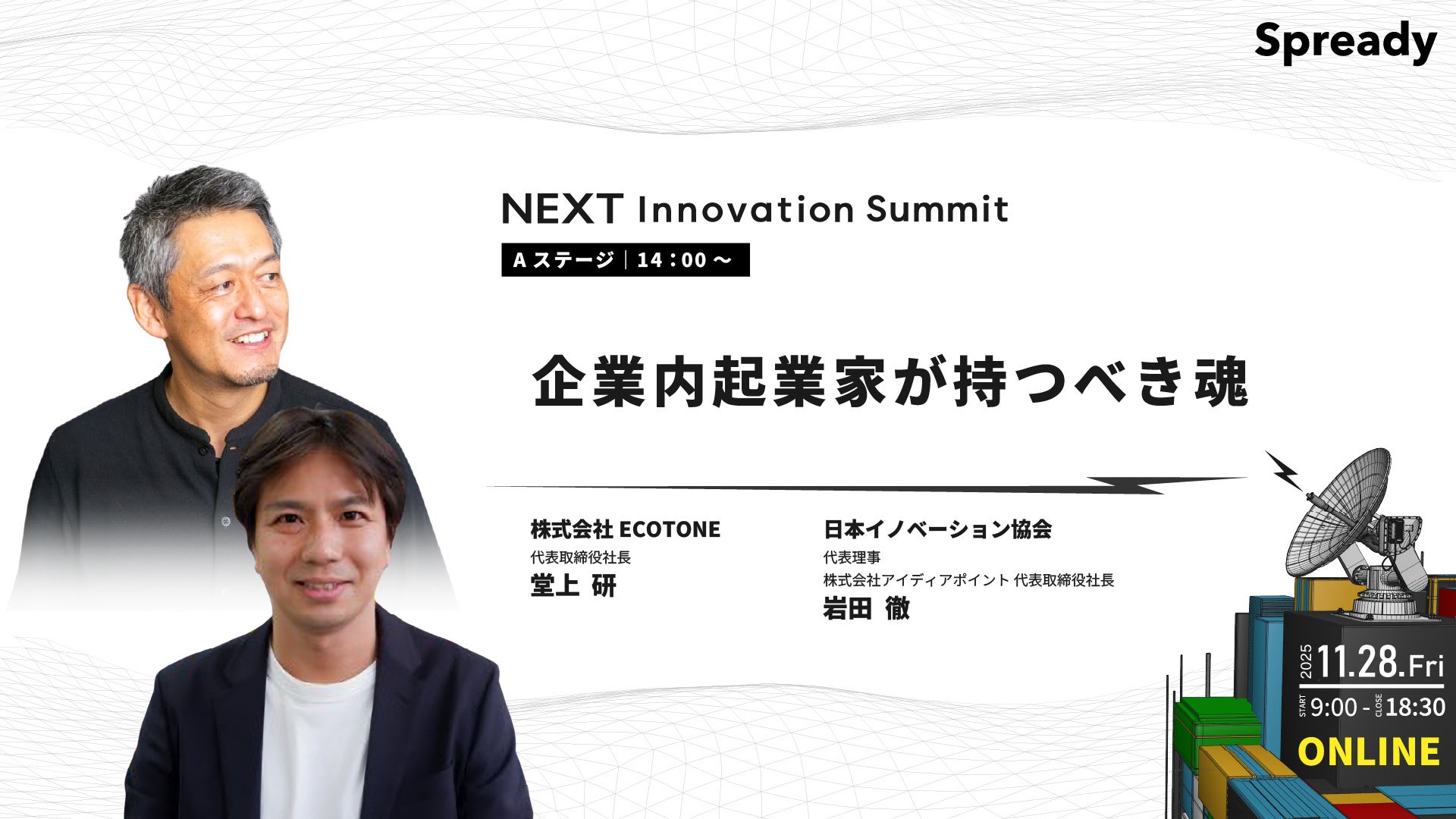 Spready

NEXT Innovation Summit

A ステージ｜14：00 ～

企業内起業家が持つべき魂

株式会社 ECOTONE
代表取締役社長
堂上 研

日本イノベーション協会
代表理事
株式会社アイディアポイント 代表取締役社長
岩田 徹

2025 11.28.Fri
START 9:00 - CLOSE 18:30
ONLINE